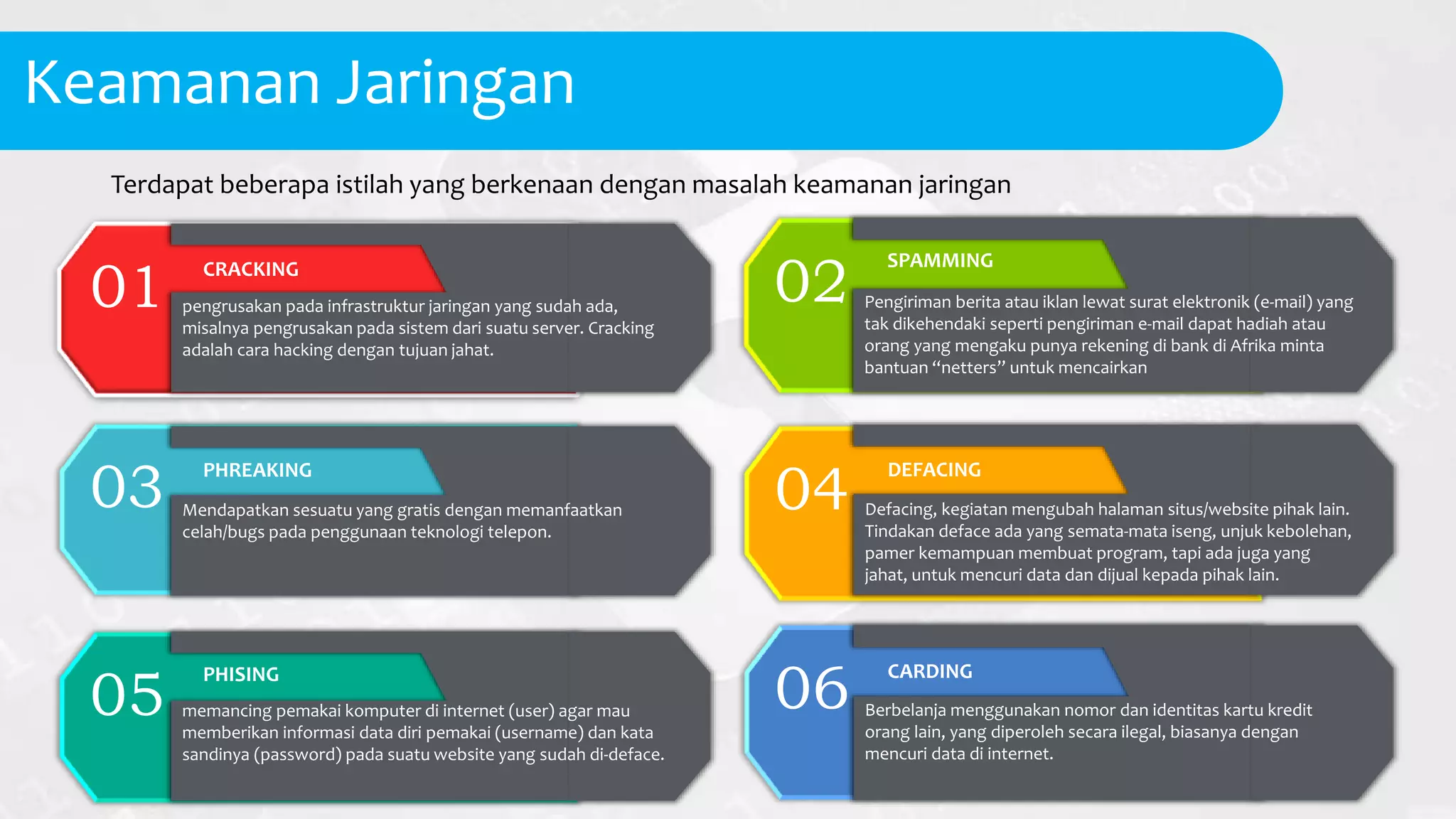 Keamanan Jaringan

Terdapat beberapa istilah yang berkenaan dengan masalah keamanan jaringan

01

CRACKING

pengrusakan pada infrastruktur jaringan yang sudah ada, misalnya pengrusakan pada sistem dari suatu server. Cracking adalah cara hacking dengan tujuan jahat.

02

SPAMMING

Pengiriman berita atau iklan lewat surat elektronik (e-mail) yang tak dikehendaki seperti pengiriman e-mail dapat hadiah atau orang yang mengaku punya rekening di bank di Afrika minta bantuan “netters” untuk mencairkan

03

PHREAKING

Mendapatkan sesuatu yang gratis dengan memanfaatkan celah/bugs pada penggunaan teknologi telepon.

04

DEFACING

Defacing, kegiatan mengubah halaman situs/website pihak lain. Tindakan deface ada yang semata-mata iseng, unjuk kebolehan, pamer kemampuan membuat program, tapi ada juga yang jahat, untuk mencuri data dan dijual kepada pihak lain.

05

PHISING

memancing pemakai komputer di internet (user) agar mau memberikan informasi data diri pemakai (username) dan kata sandinya (password) pada suatu website yang sudah di-deface.

06

CARDING

Berbelanja menggunakan nomor dan identitas kartu kredit orang lain, yang diperoleh secara ilegal, biasanya dengan mencuri data di internet.